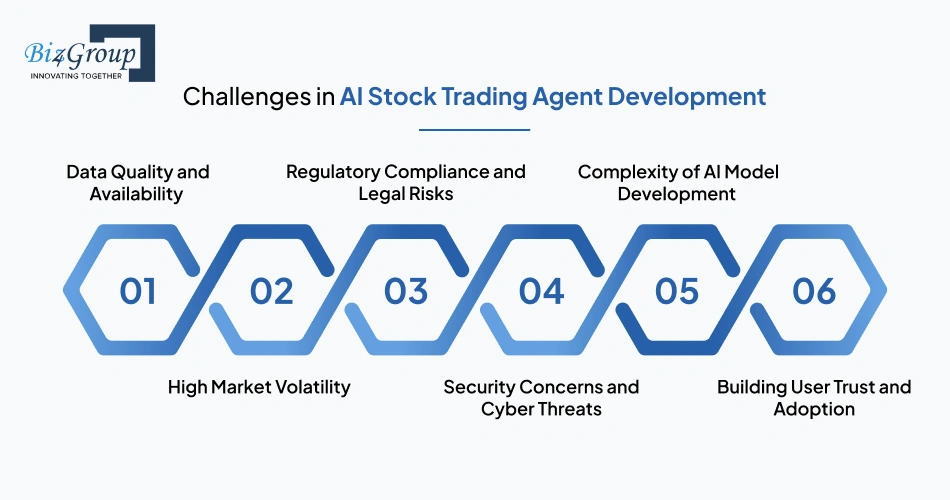 Biz4Group
INNOVATING TOGETHER

Challenges in AI Stock Trading Agent Development

Data Quality and Availability

Regulatory Compliance and Legal Risks

Complexity of AI Model Development

01

02

03

04

05

06

High Market Volatility

Security Concerns and Cyber Threats

Building User Trust and Adoption